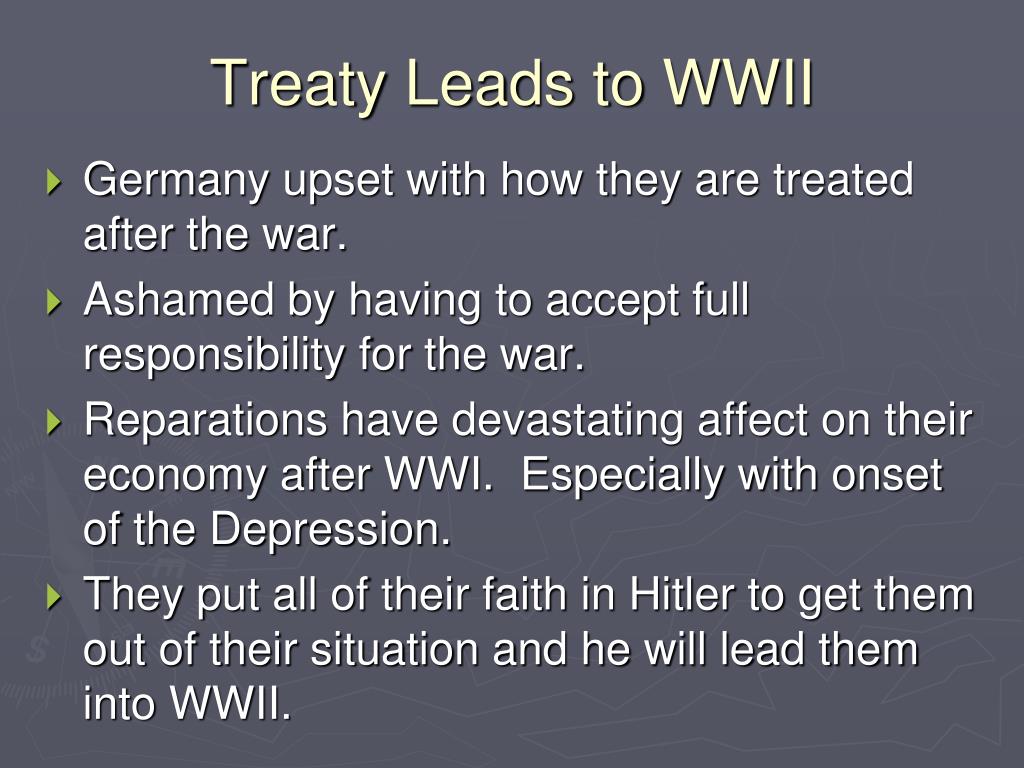 Treaty Leads to WWII

Germany upset with how they are treated after the war.

Ashamed by having to accept full responsibility for the war.

Reparations have devastating affect on their economy after WWI.  Especially with onset of the Depression.

They put all of their faith in Hitler to get them out of their situation and he will lead them into WWII.